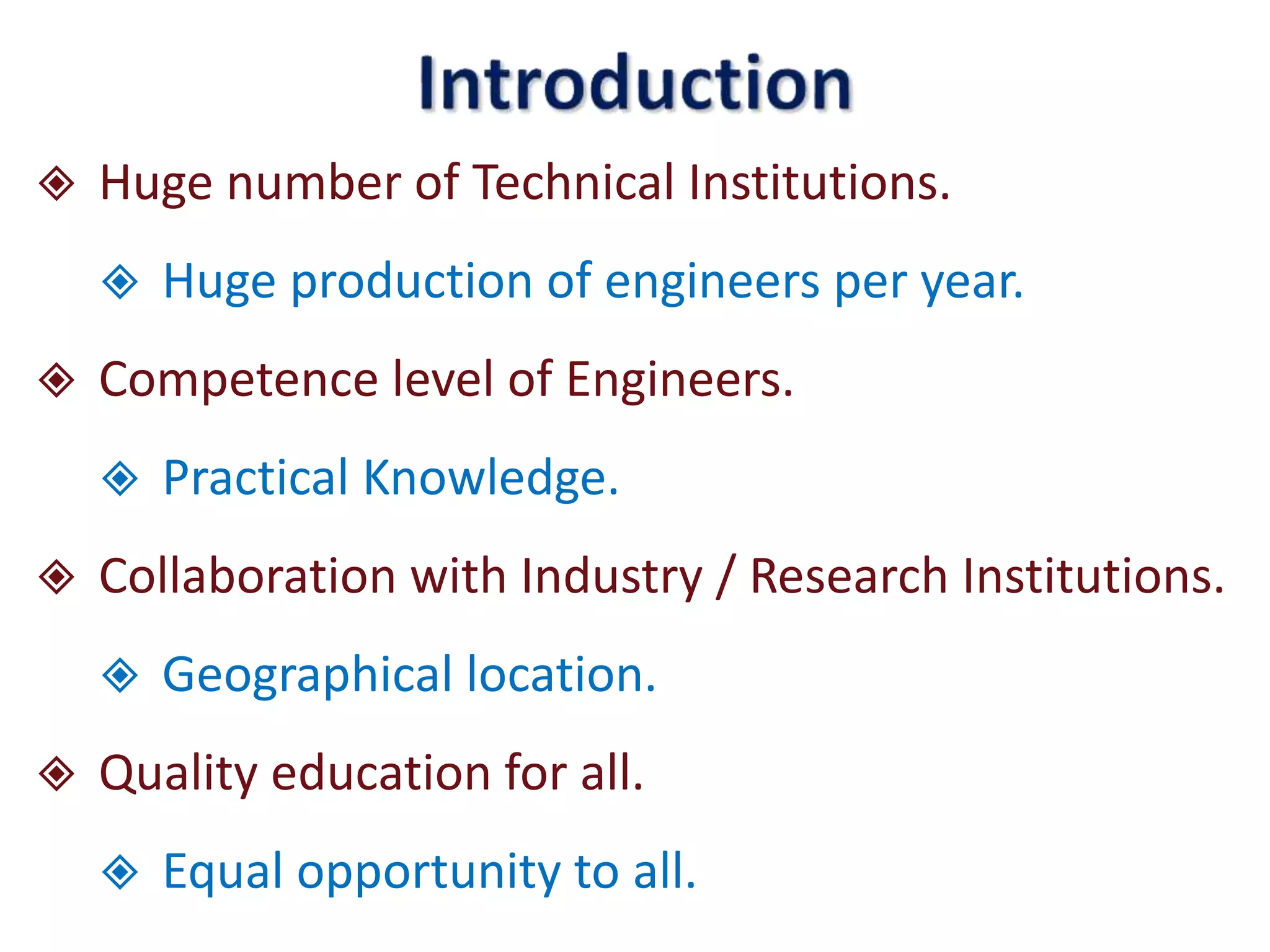 Introduction

Huge number of Technical Institutions.

Huge production of engineers per year.

Competence level of Engineers.

Practical Knowledge.

Collaboration with Industry / Research Institutions.

Geographical location.

Quality education for all.

Equal opportunity to all.